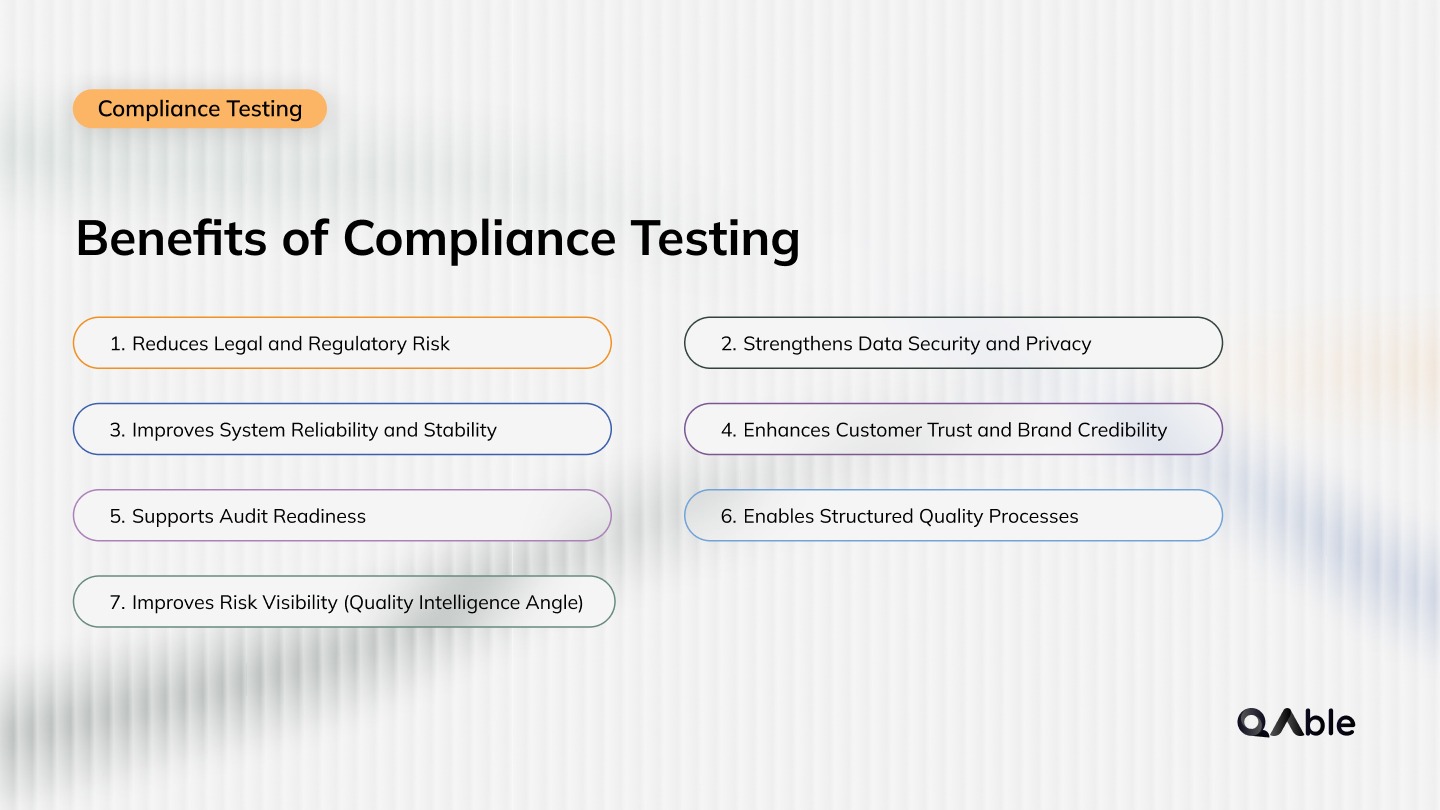 Compliance Testing

Benefits of Compliance Testing

1. Reduces Legal and Regulatory Risk

2. Strengthens Data Security and Privacy

3. Improves System Reliability and Stability

4. Enhances Customer Trust and Brand Credibility

5. Supports Audit Readiness

6. Enables Structured Quality Processes

7. Improves Risk Visibility (Quality Intelligence Angle)

QAble